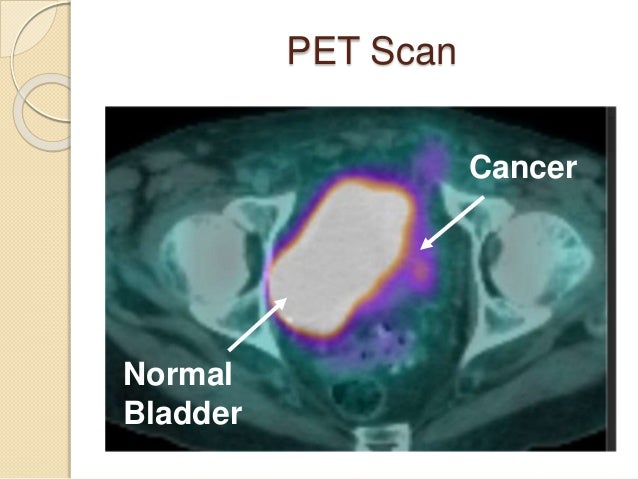 PET Scan

Cancer

Normal Bladder